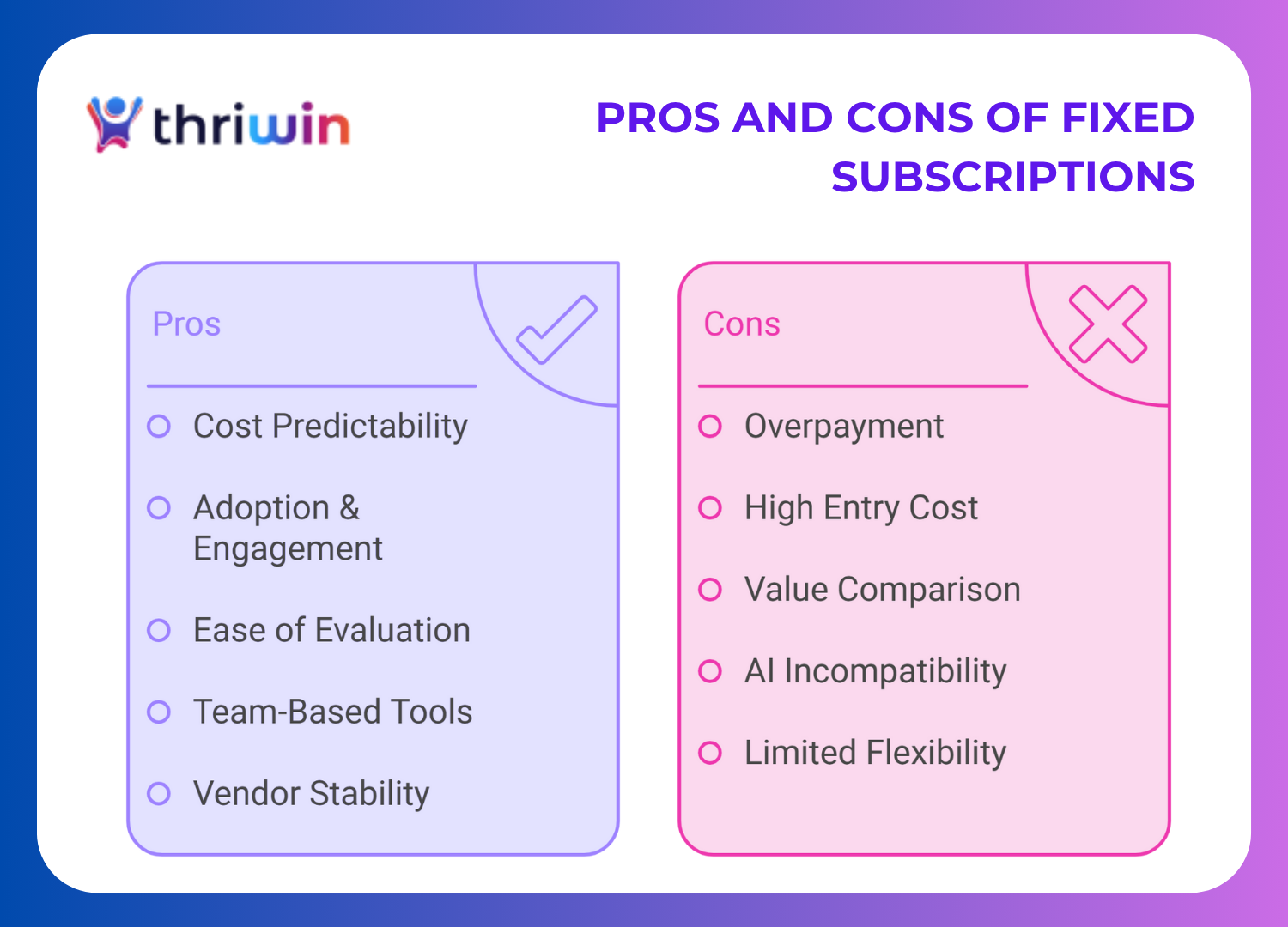 thriwin

PROS AND CONS OF FIXED SUBSCRIPTIONS

Pros

Cost Predictability

Adoption & Engagement

Ease of Evaluation

Team-Based Tools

Vendor Stability

Cons

Overpayment

High Entry Cost

Value Comparison

AI Incompatibility

Limited Flexibility